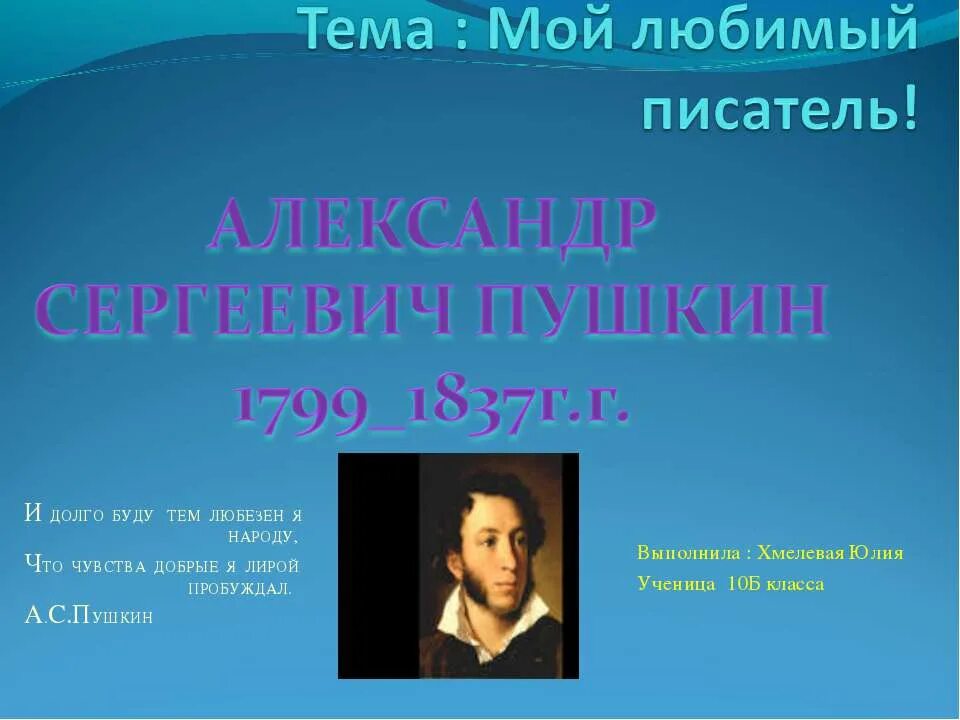 Тема : Мой любимый писатель!

АЛЕКСАНДР СЕРГЕЕВИЧ ПУШКИН 1799_1837г.г.

И долго буду тем любезен я народу,
Что чувства добрые я лирой пробуждал.
А.С.Пушкин

Выполнила : Хмелевая Юлия
Ученица 10Б класса